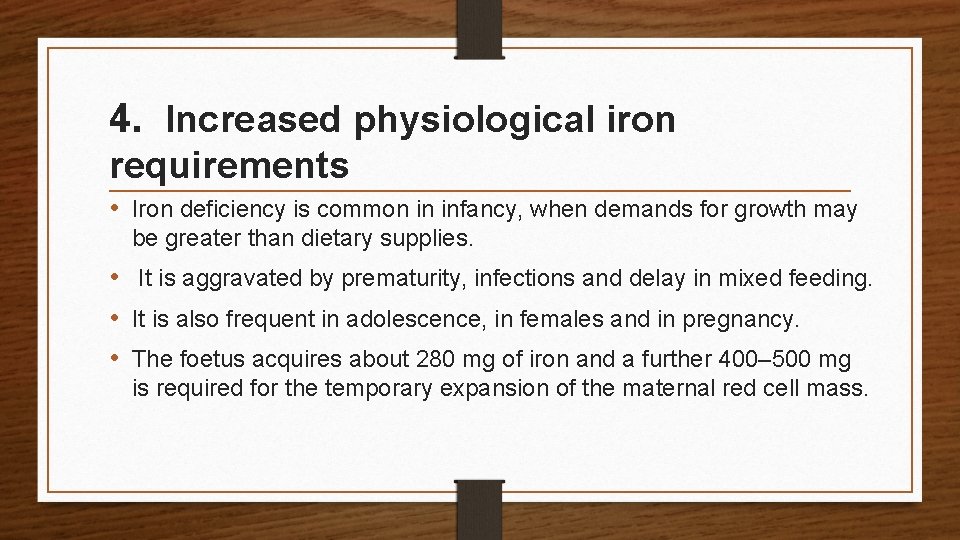 4. Increased physiological iron requirements

• Iron deficiency is common in infancy, when demands for growth may be greater than dietary supplies.

• It is aggravated by prematurity, infections and delay in mixed feeding.

• It is also frequent in adolescence, in females and in pregnancy.

• The foetus acquires about 280 mg of iron and a further 400–500 mg is required for the temporary expansion of the maternal red cell mass.